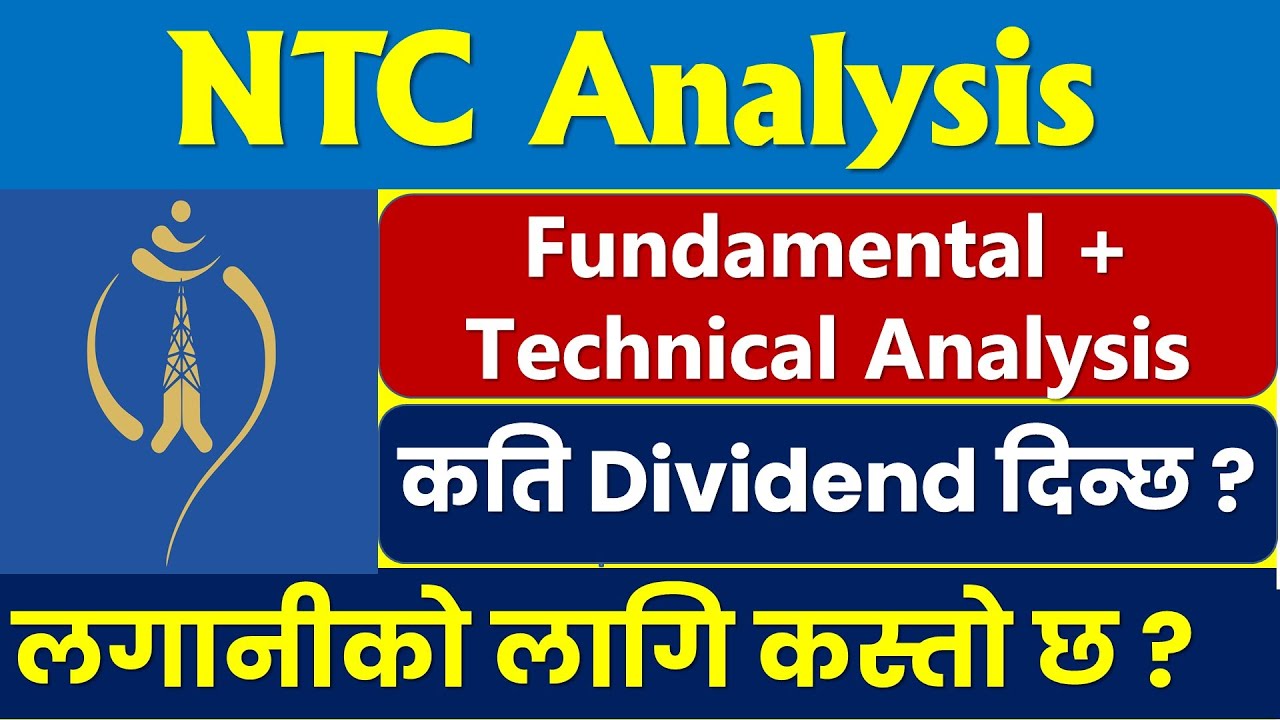 NTC Analysis

Fundamental + Technical Analysis

कति Dividend दिन्छ ?

लगानीको लागि कस्तो छ ?